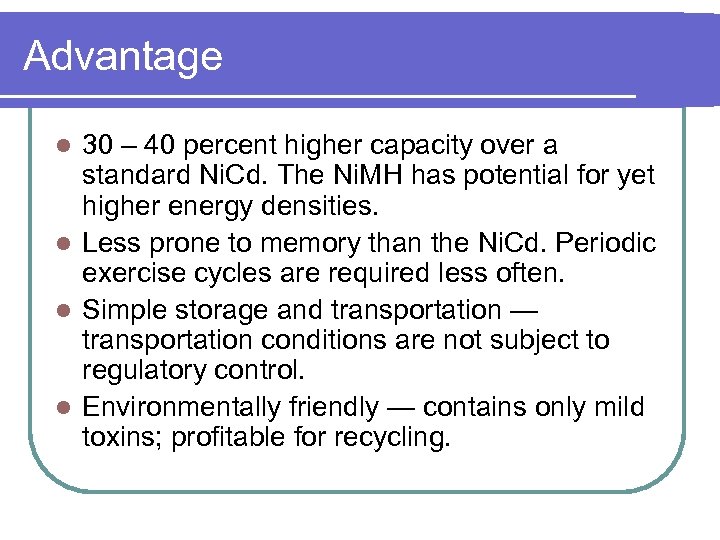 Advantage

- 30 – 40 percent higher capacity over a standard NiCd. The NiMH has potential for yet higher energy densities.
- Less prone to memory than the NiCd. Periodic exercise cycles are required less often.
- Simple storage and transportation — transportation conditions are not subject to regulatory control.
- Environmentally friendly — contains only mild toxins; profitable for recycling.